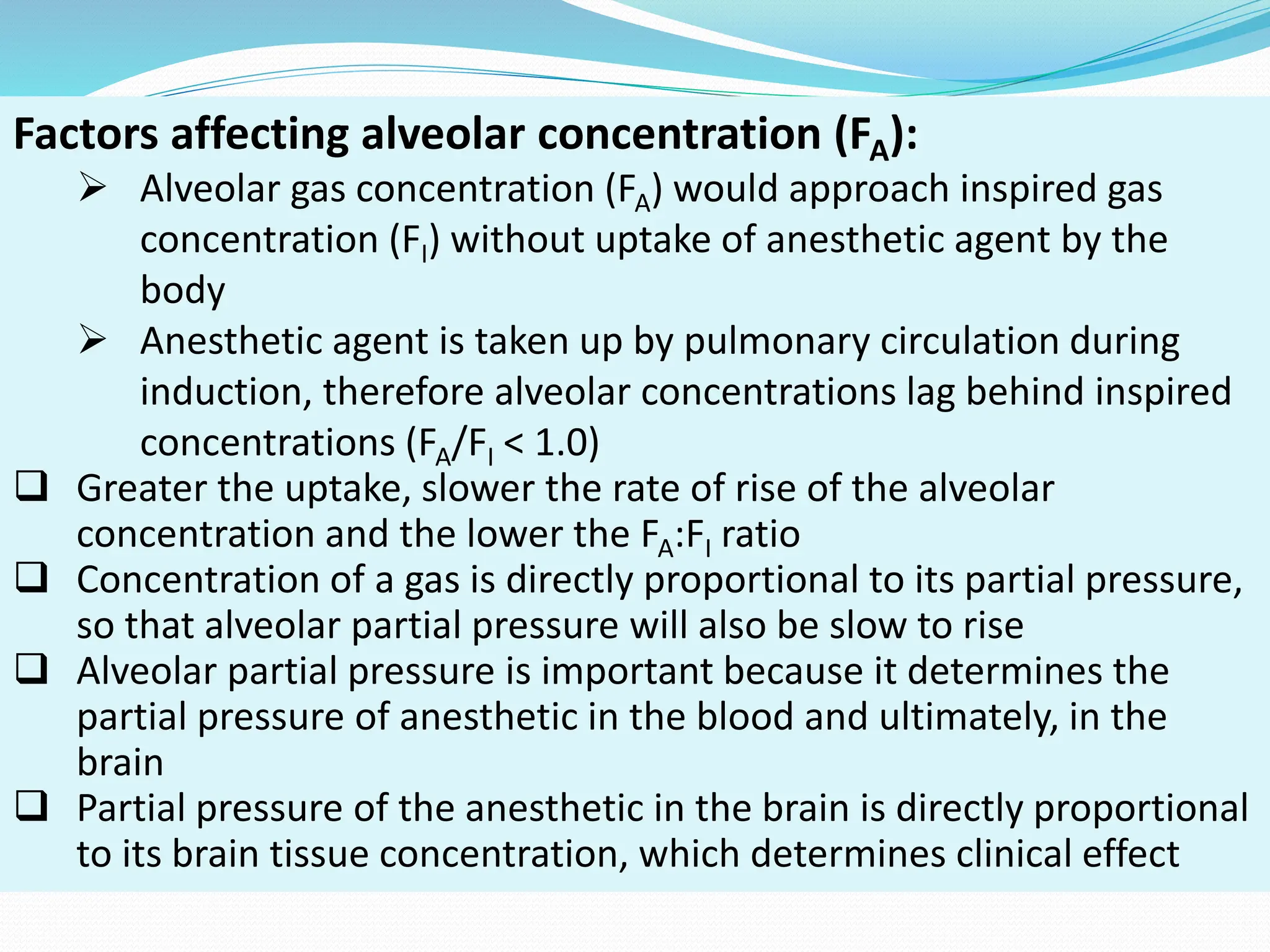 Factors affecting alveolar concentration ($F_A$):

➢ Alveolar gas concentration ($F_A$) would approach inspired gas concentration ($F_I$) without uptake of anesthetic agent by the body

➢ Anesthetic agent is taken up by pulmonary circulation during induction, therefore alveolar concentrations lag behind inspired concentrations ($F_A/F_I < 1.0$)

❑ Greater the uptake, slower the rate of rise of the alveolar concentration and the lower the $F_A$:$F_I$ ratio

❑ Concentration of a gas is directly proportional to its partial pressure, so that alveolar partial pressure will also be slow to rise

❑ Alveolar partial pressure is important because it determines the partial pressure of anesthetic in the blood and ultimately, in the brain

❑ Partial pressure of the anesthetic in the brain is directly proportional to its brain tissue concentration, which determines clinical effect